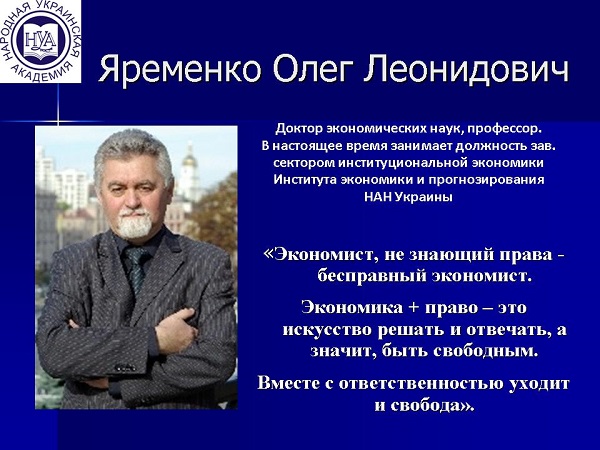 НАРОДНАЯ УКРАИНСКАЯ АКАДЕМИЯ
НУА

Яременко Олег Леонидович

Доктор экономических наук, профессор. В настоящее время занимает должность зав. сектором институциональной экономики Института экономики и прогнозирования НАН Украины

«Экономист, не знающий права - бесправный экономист.

Экономика + право – это искусство решать и отвечать, а значит, быть свободным.

Вместе с ответственностью уходит и свобода».